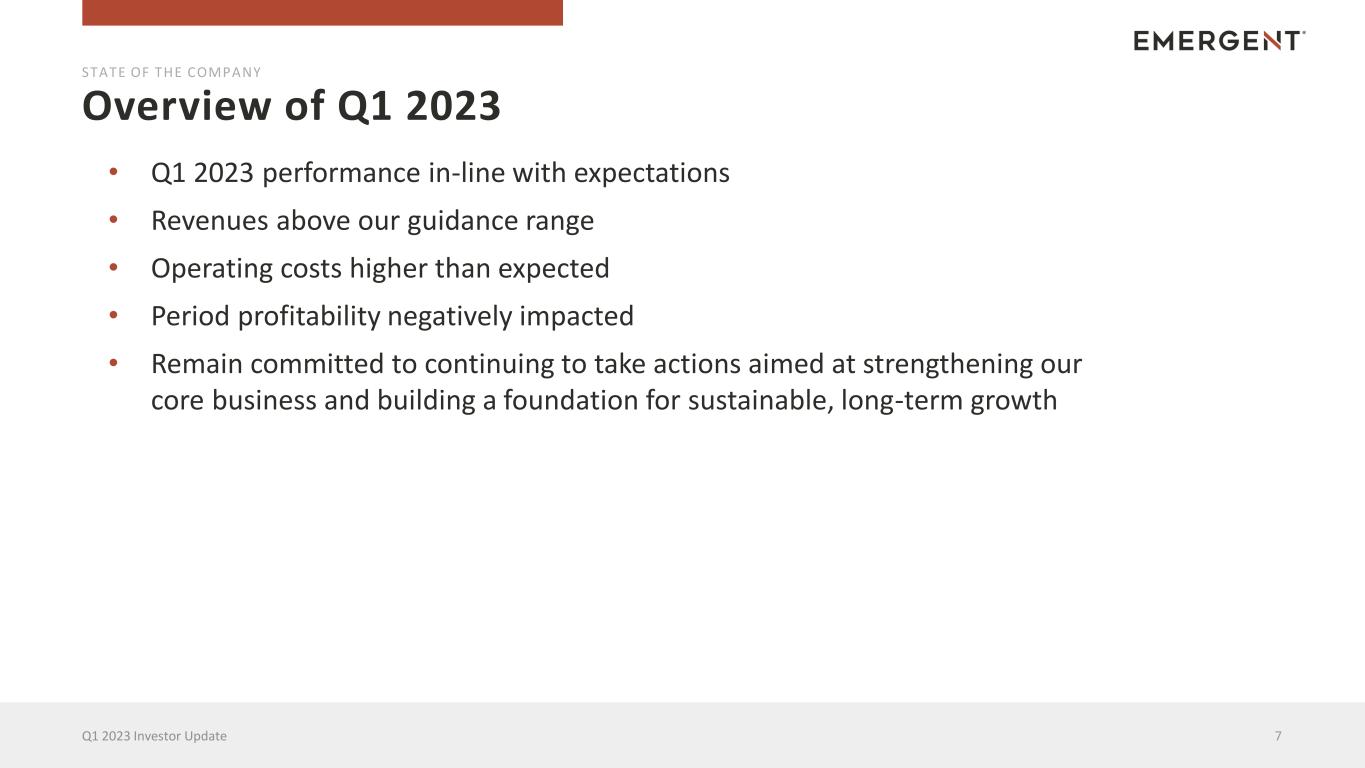 EMERGENT

STATE OF THE COMPANY

Overview of Q1 2023

• Q1 2023 performance in-line with expectations
• Revenues above our guidance range
• Operating costs higher than expected
• Period profitability negatively impacted
• Remain committed to continuing to take actions aimed at strengthening our core business and building a foundation for sustainable, long-term growth

Q1 2023 Investor Update

7